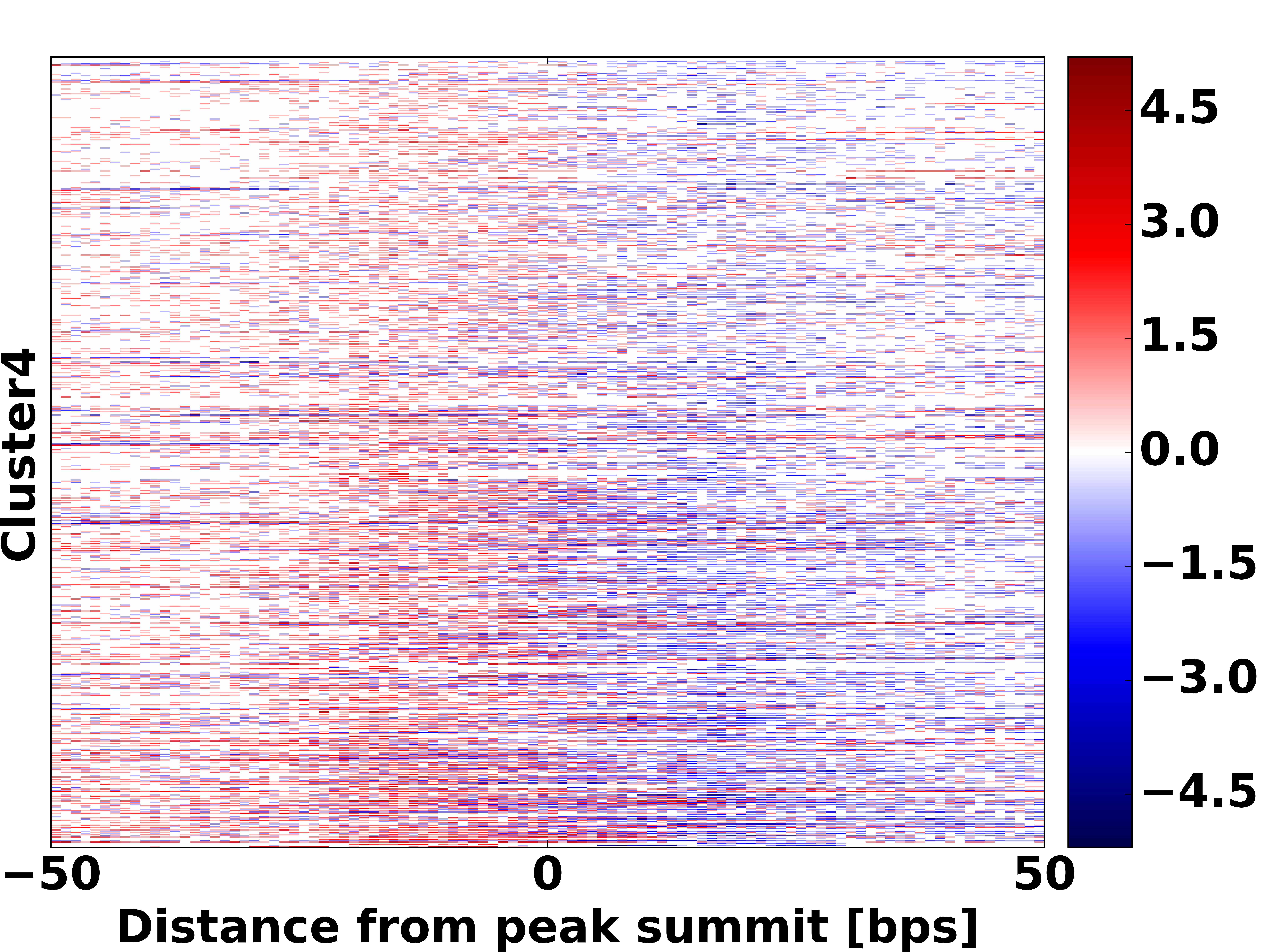 Cluster4

4.5
3.0
1.5
0.0
−1.5
−3.0
−4.5

−50
0
50
Distance from peak summit [bps]